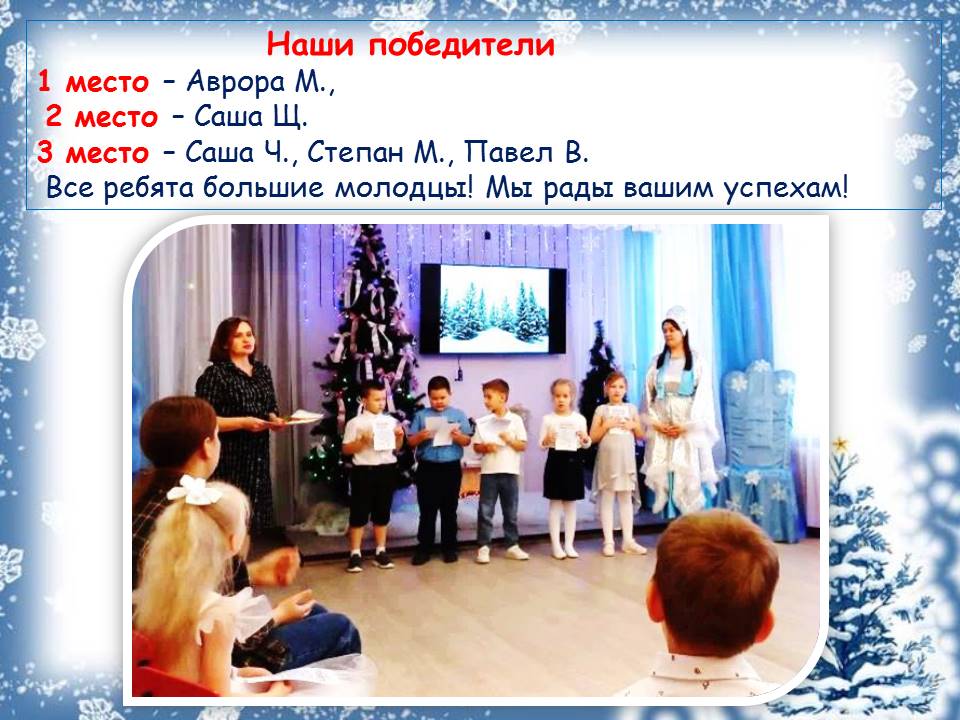 Наши победители

1 место – Аврора М.,
2 место – Саша Щ.
3 место – Саша Ч., Степан М., Павел В.
Все ребята большие молодцы! Мы рады вашим успехам!